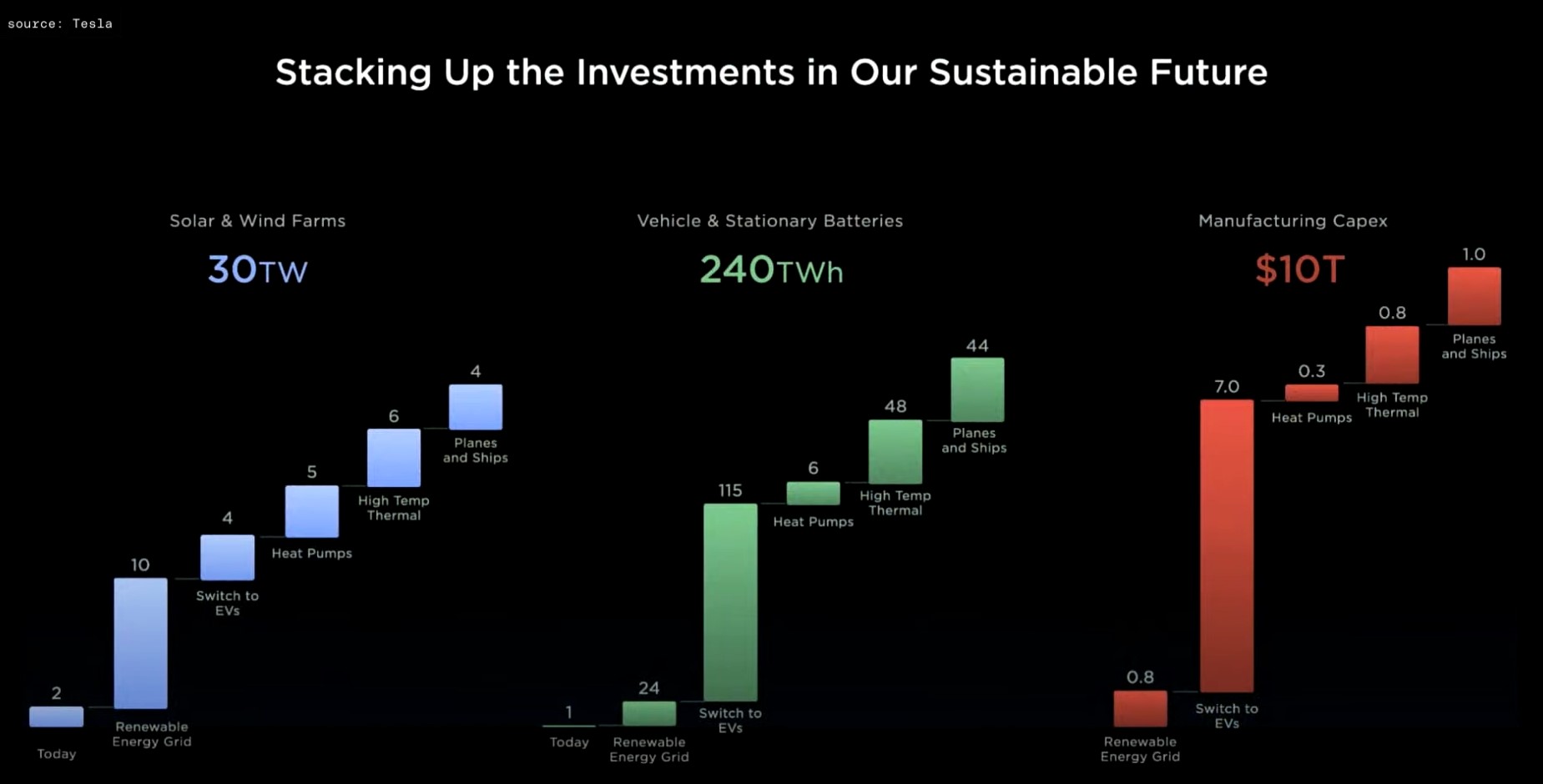 source: Tesla

Stacking Up the Investments in Our Sustainable Future

Solar & Wind Farms

30TW

2
Today

10
Renewable Energy Grid

4
Switch to EVs

5
Heat Pumps

6
High Temp Thermal

4
Planes and Ships

Vehicle & Stationary Batteries

240TWh

1
Today

24
Renewable Energy Grid

115
Switch to EVs

6
Heat Pumps

48
High Temp Thermal

44
Planes and Ships

Manufacturing Capex

$10T

0.8
Renewable Energy Grid

7.0
Switch to EVs

0.3
Heat Pumps

0.8
High Temp Thermal

1.0
Planes and Ships